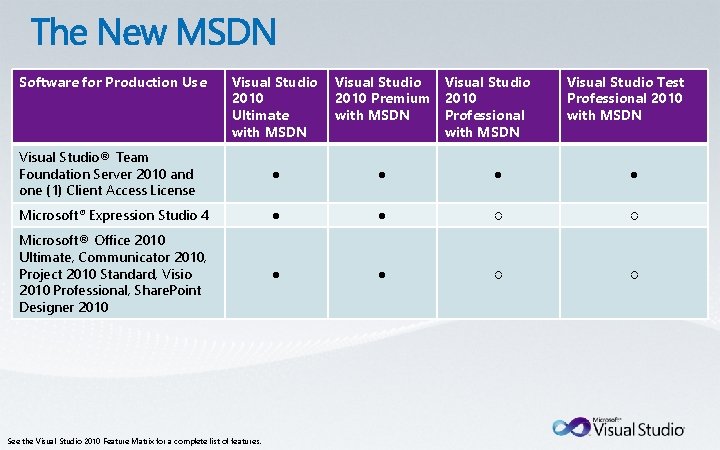 The New MSDN

| Software for Production Use | Visual Studio 2010 Ultimate with MSDN | Visual Studio 2010 Premium with MSDN | Visual Studio 2010 Professional with MSDN | Visual Studio Test Professional 2010 with MSDN |
|---|---|---|---|---|
| Visual Studio® Team Foundation Server 2010 and one (1) Client Access License | ● | ● | ● | ● |
| Microsoft® Expression Studio 4 | ● | ● | ○ | ○ |
| Microsoft® Office 2010 Ultimate, Communicator 2010, Project 2010 Standard, Visio 2010 Professional, SharePoint Designer 2010 | ● | ● | ○ | ○ |

See the Visual Studio 2010 Feature Matrix for a complete list of features.

Microsoft® Visual Studio